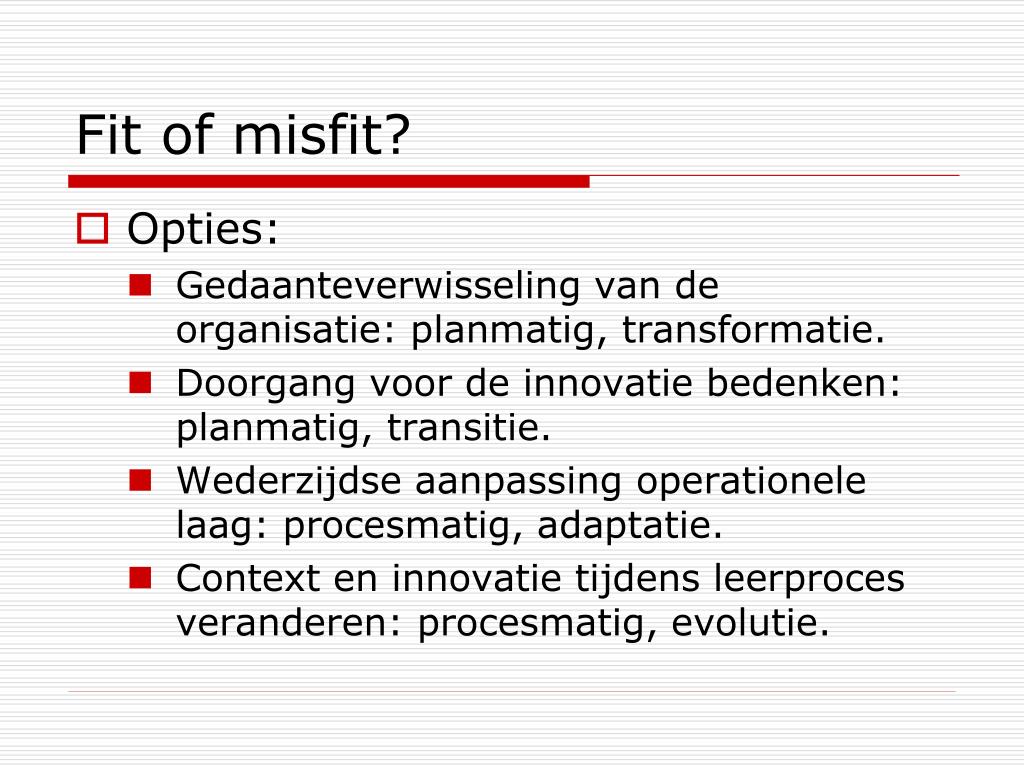 Fit of misfit?

Opties:

Gedaanteverwisseling van de organisatie: planmatig, transformatie.

Doorgang voor de innovatie bedenken: planmatig, transitie.

Wederzijdse aanpassing operationele laag: procesmatig, adaptatie.

Context en innovatie tijdens leerproces veranderen: procesmatig, evolutie.